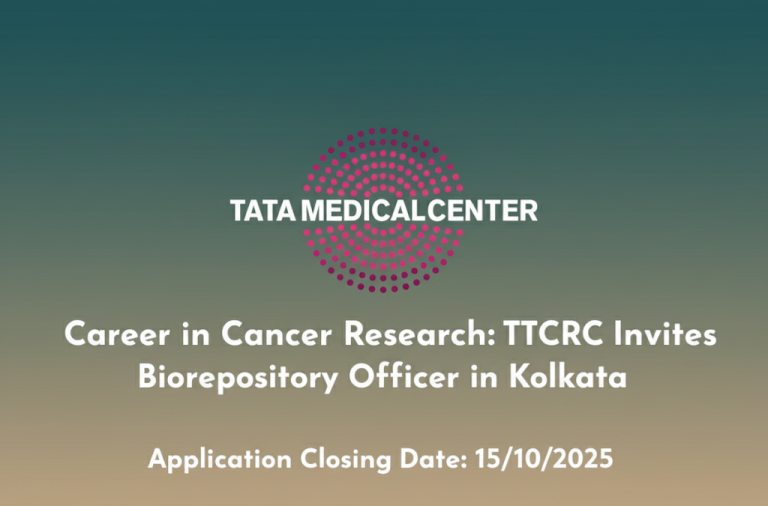 TATA MEDICAL CENTER

Career in Cancer Research: TTCRC Invites Biorepository Officer in Kolkata

Application Closing Date: 15/10/2025